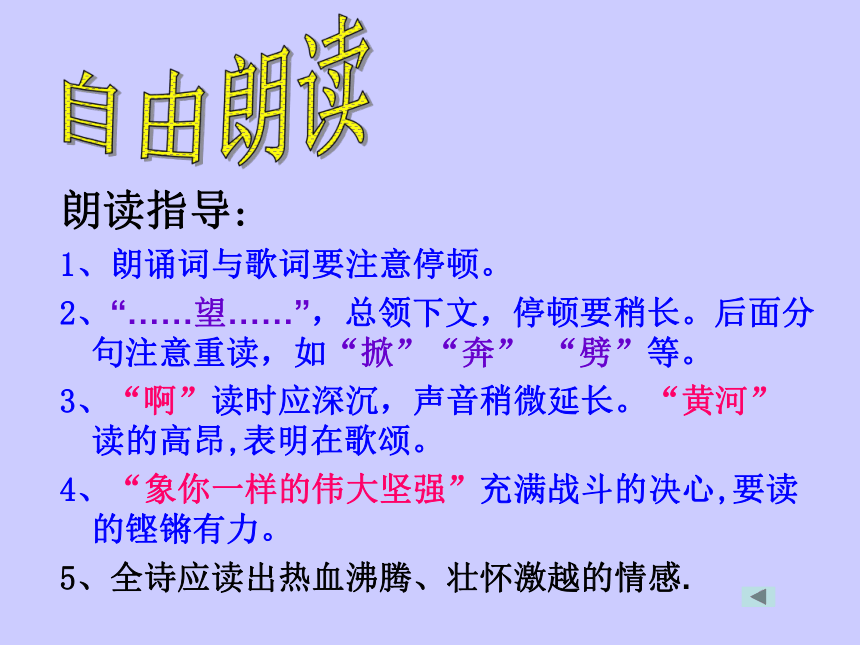 自由朗读

朗读指导：

1、朗诵词与歌词要注意停顿。

2、“……望……”，总领下文，停顿要稍长。后面分句注意重读，如“掀”“奔” “劈”等。

3、“啊”读时应深沉，声音稍微延长。“黄河”读的高昂,表明在歌颂。

4、“象你一样的伟大坚强”充满战斗的决心,要读的铿锵有力。

5、全诗应读出热血沸腾、壮怀激越的情感.